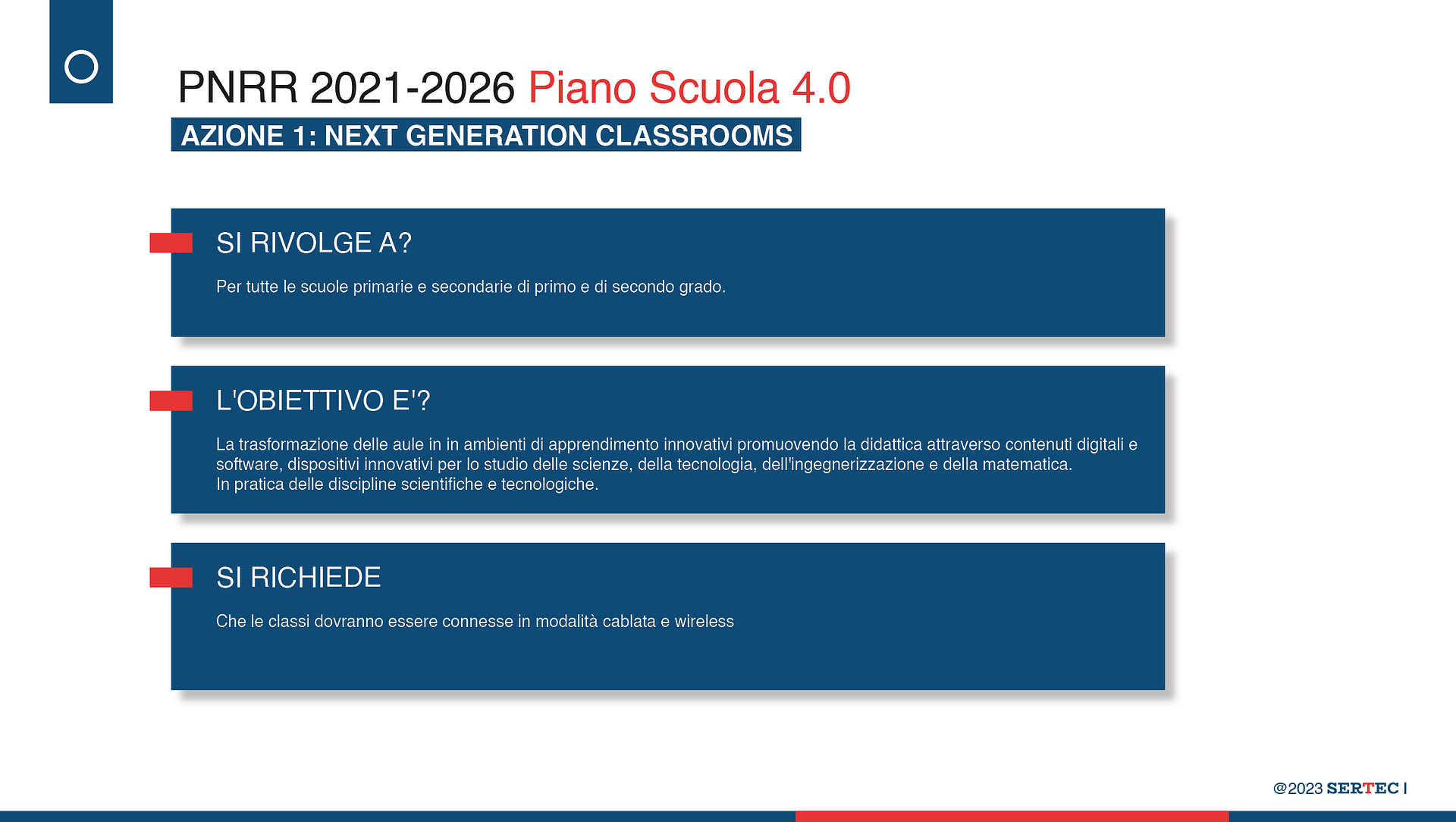 PNRR 2021-2026 Piano Scuola 4.0

AZIONE 1: NEXT GENERATION CLASSROOMS

SI RIVOLGE A?

Per tutte le scuole primarie e secondarie di primo e di secondo grado.

L'OBIETTIVO E'?

La trasformazione delle aule in in ambienti di apprendimento innovativi promuovendo la didattica attraverso contenuti digitali e software, dispositivi innovativi per lo studio delle scienze, della tecnologia, dell'ingegnerizzazione e della matematica.
In pratica delle discipline scientifiche e tecnologiche.

SI RICHIEDE

Che le classi dovranno essere connesse in modalità cablata e wireless

@2023 SERTEC |